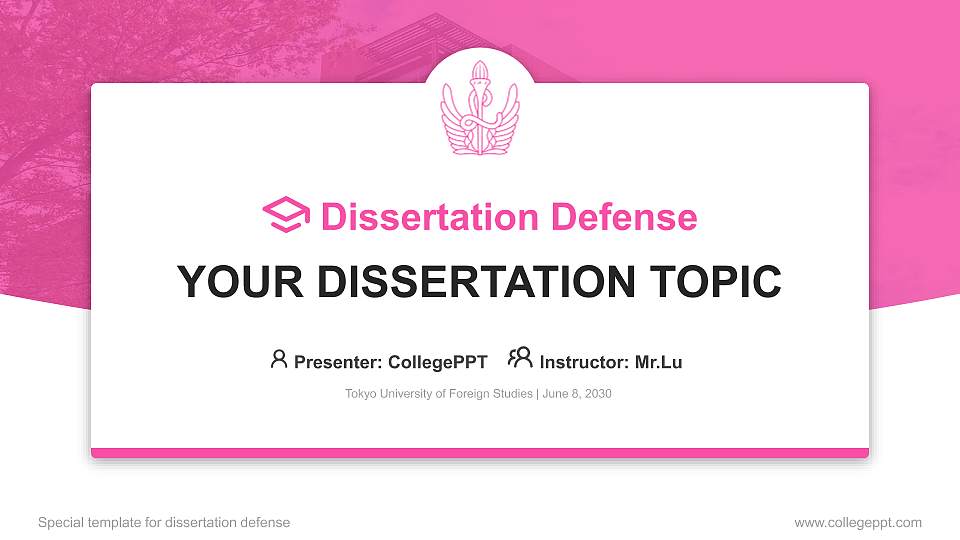 Dissertation Defense

YOUR DISSERTATION TOPIC

Presenter: CollegePPT Instructor: Mr.Lu

Tokyo University of Foreign Studies | June 8, 2030

Special template for dissertation defense

www.collegeppt.com